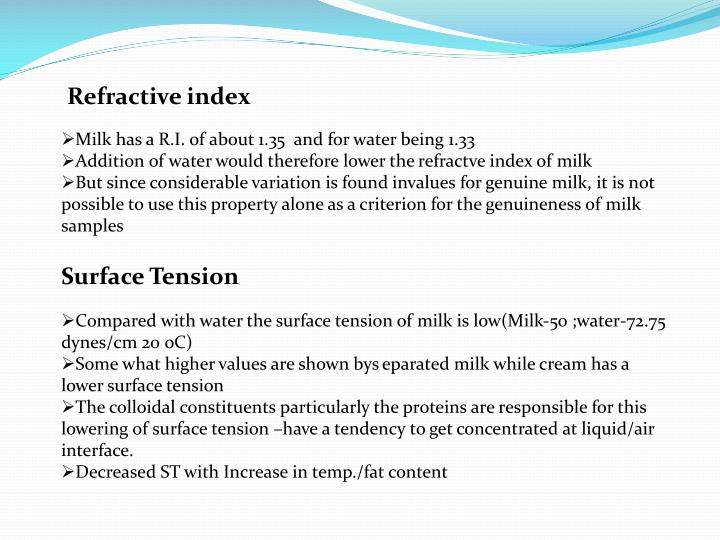 Refractive index

➢Milk has a R.I. of about 1.35  and for water being 1.33
➢Addition of water would therefore lower the refractve index of milk
➢But since considerable variation is found invalues for genuine milk, it is not possible to use this property alone as a criterion for the genuineness of milk samples

Surface Tension

➢Compared with water the surface tension of milk is low(Milk-50 ;water-72.75 dynes/cm 20 0C)
➢Some what higher values are shown bys eparated milk while cream has a lower surface tension
➢The colloidal constituents particularly the proteins are responsible for this lowering of surface tension –have a tendency to get concentrated at liquid/air interface.
➢Decreased ST with Increase in temp./fat content